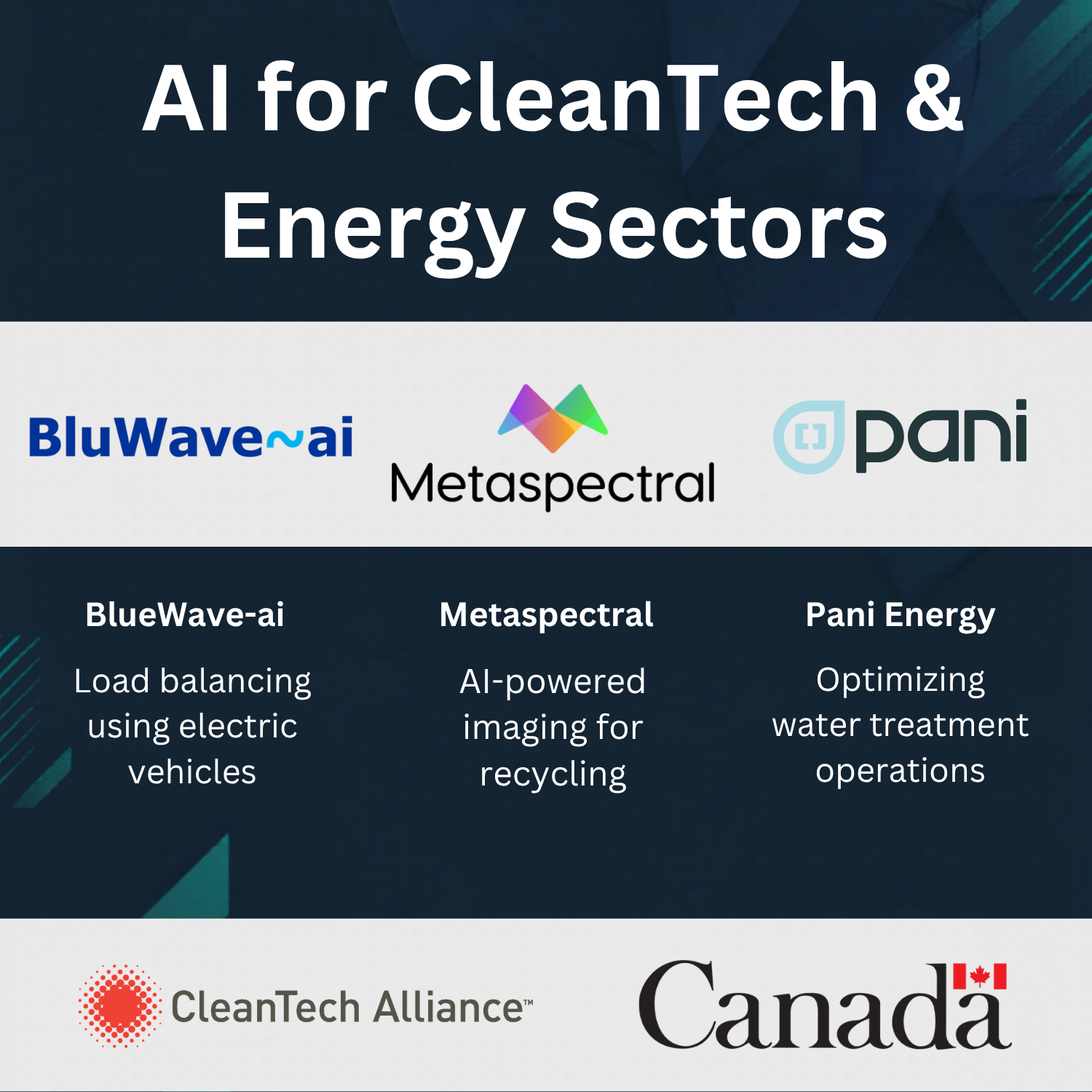 AI for CleanTech & Energy Sectors

BluWave~ai

Metaspectral

pani

BlueWave-ai

Load balancing using electric vehicles

Metaspectral

AI-powered imaging for recycling

Pani Energy

Optimizing water treatment operations

CleanTech Alliance™

Canada